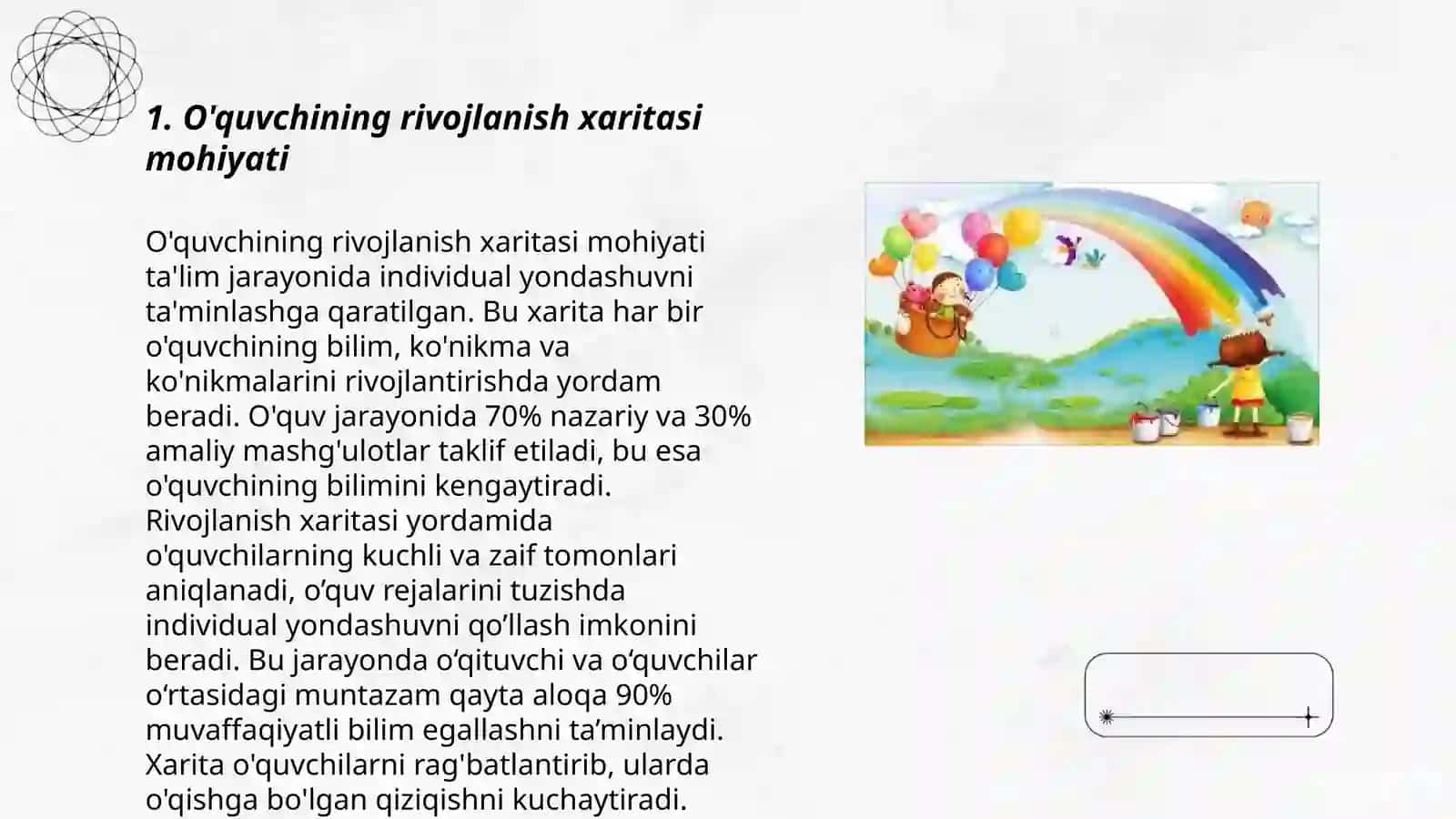 1. O'quvchining rivojlanish xaritasi mohiyati

O'quvchining rivojlanish xaritasi mohiyati ta'lim jarayonida individual yondashuvni ta'minlashga qaratilgan. Bu xarita har bir o'quvchining bilim, ko'nikma va ko'nikmalarini rivojlantirishda yordam beradi. O'quv jarayonida 70% nazariy va 30% amaliy mashg'ulotlar taklif etiladi, bu esa o'quvchining bilimini kengaytiradi. Rivojlanish xaritasi yordamida o'quvchilarning kuchli va zaif tomonlari aniqlanadi, o‘quv rejalarini tuzishda individual yondashuvni qo‘llash imkonini beradi. Bu jarayonda o‘qituvchi va o‘quvchilar o‘rtasidagi muntazam qayta aloqa 90% muvaffaqiyatli bilim egallashni ta’minlaydi. Xarita o'quvchilarni rag'batlantirib, ularda o'qishga bo'lgan qiziqishni kuchaytiradi.